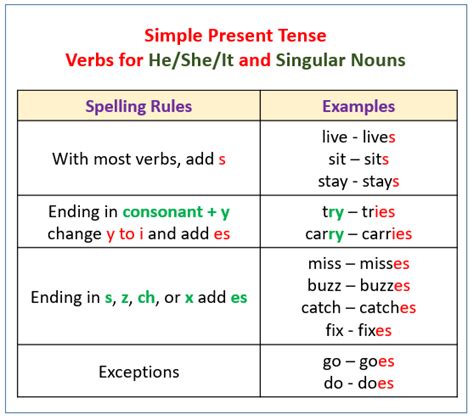 Simple Present Tense
Verbs for He/She/It and Singular Nouns

| Spelling Rules | Examples |
|---|---|
| With most verbs, add s | live - lives<br>sit – sits<br>stay - stays |
| Ending in consonant + y change y to i and add es | try – tries<br>carry – carries |
| Ending in s, z, ch, or x add es | miss – misses<br>buzz – buzzes<br>catch – catches<br>fix - fixes |
| Exceptions | go – goes<br>do - does |